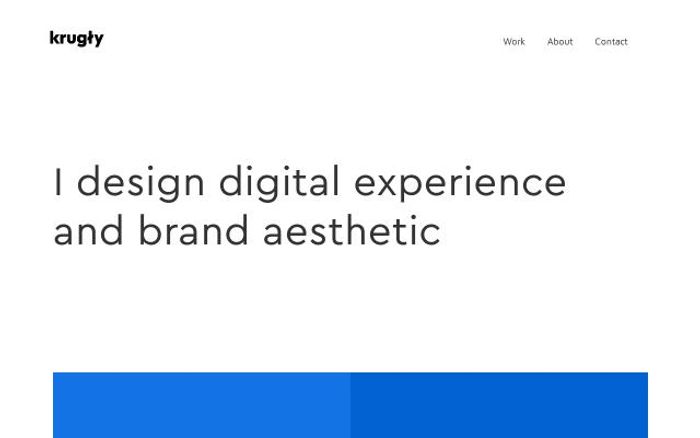 krugły

Work About Contact

I design digital experience and brand aesthetic